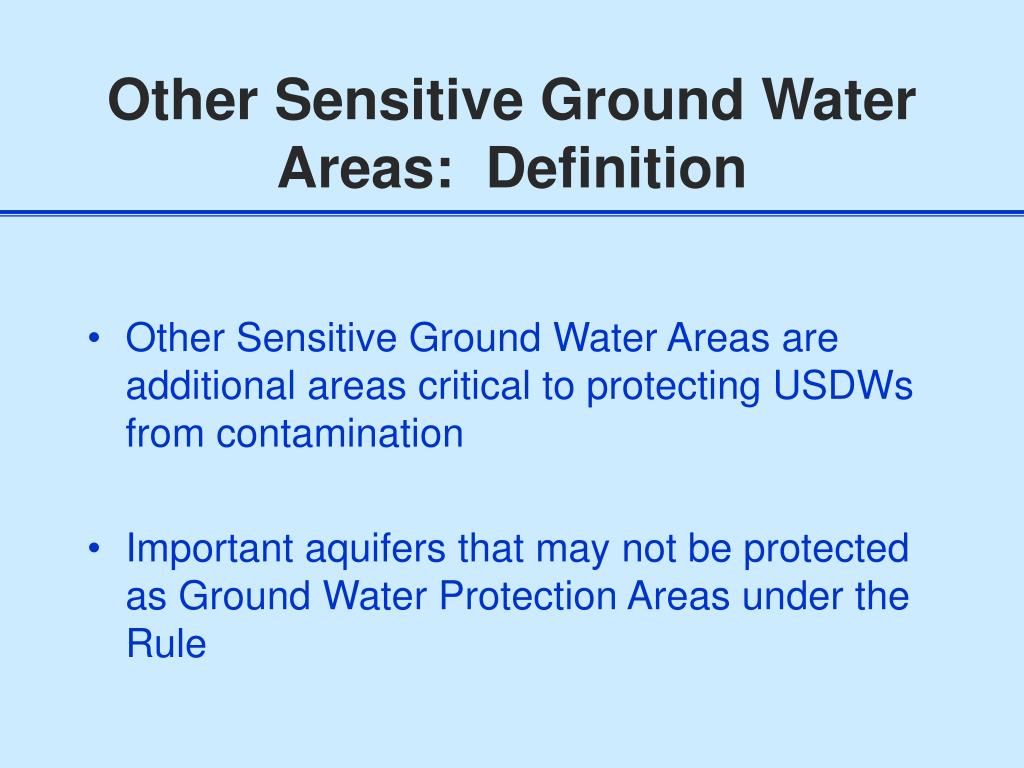 Other Sensitive Ground Water Areas:  Definition

• Other Sensitive Ground Water Areas are additional areas critical to protecting USDWs from contamination

• Important aquifers that may not be protected as Ground Water Protection Areas under the Rule